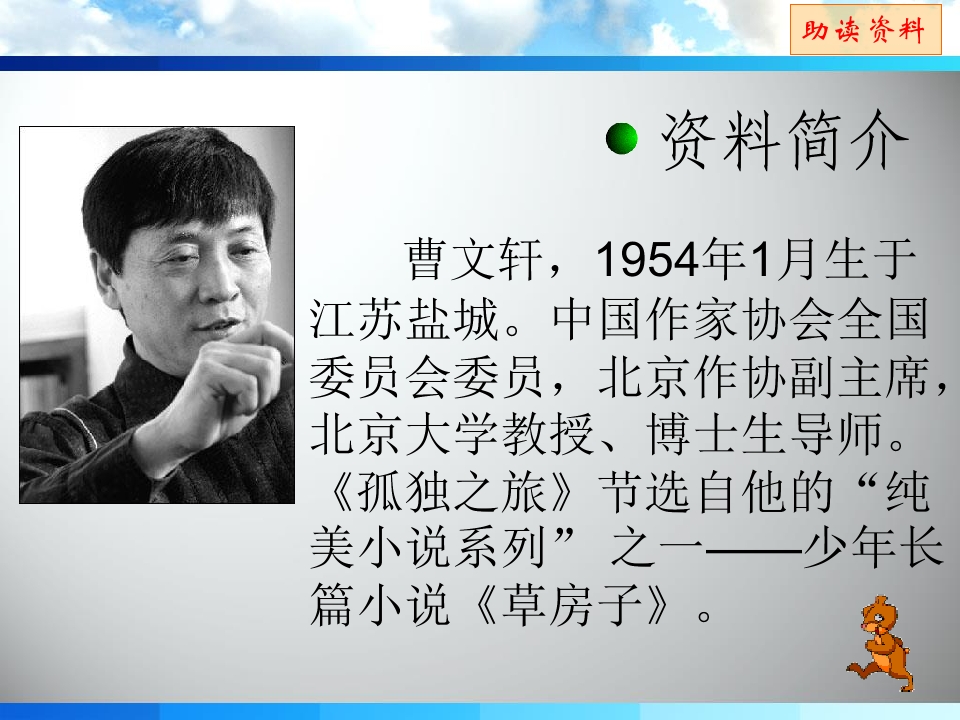 助读资料

资料简介

曹文轩，1954年1月生于江苏盐城。中国作家协会全国委员会委员，北京作协副主席，北京大学教授、博士生导师。《孤独之旅》节选自他的“纯美小说系列”之一——少年长篇小说《草房子》。